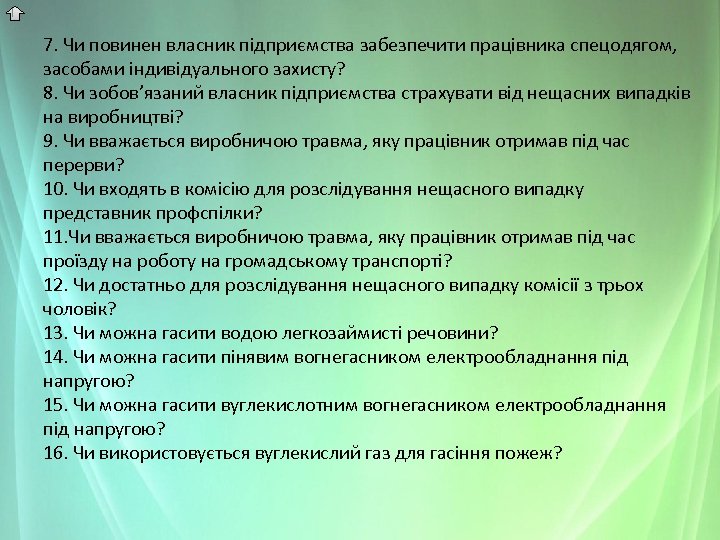 7. Чи повинен власник підприємства забезпечити працівника спецодягом, засобами індивідуального захисту?
8. Чи зобов'язаний власник підприємства страхувати від нещасних випадків на виробництві?
9. Чи вважається виробничою травма, яку працівник отримав під час перерви?
10. Чи входять в комісію для розслідування нещасного випадку представник профспілки?
11.Чи вважається виробничою травма, яку працівник отримав під час проїзду на роботу на громадському транспорті?
12. Чи достатньо для розслідування нещасного випадку комісії з трьох чоловік?
13. Чи можна гасити водою легкозаймисті речовини?
14. Чи можна гасити пінявим вогнегасником електрообладнання під напругою?
15. Чи можна гасити вуглекислотним вогнегасником електрообладнання під напругою?
16. Чи використовується вуглекислий газ для гасіння пожеж?